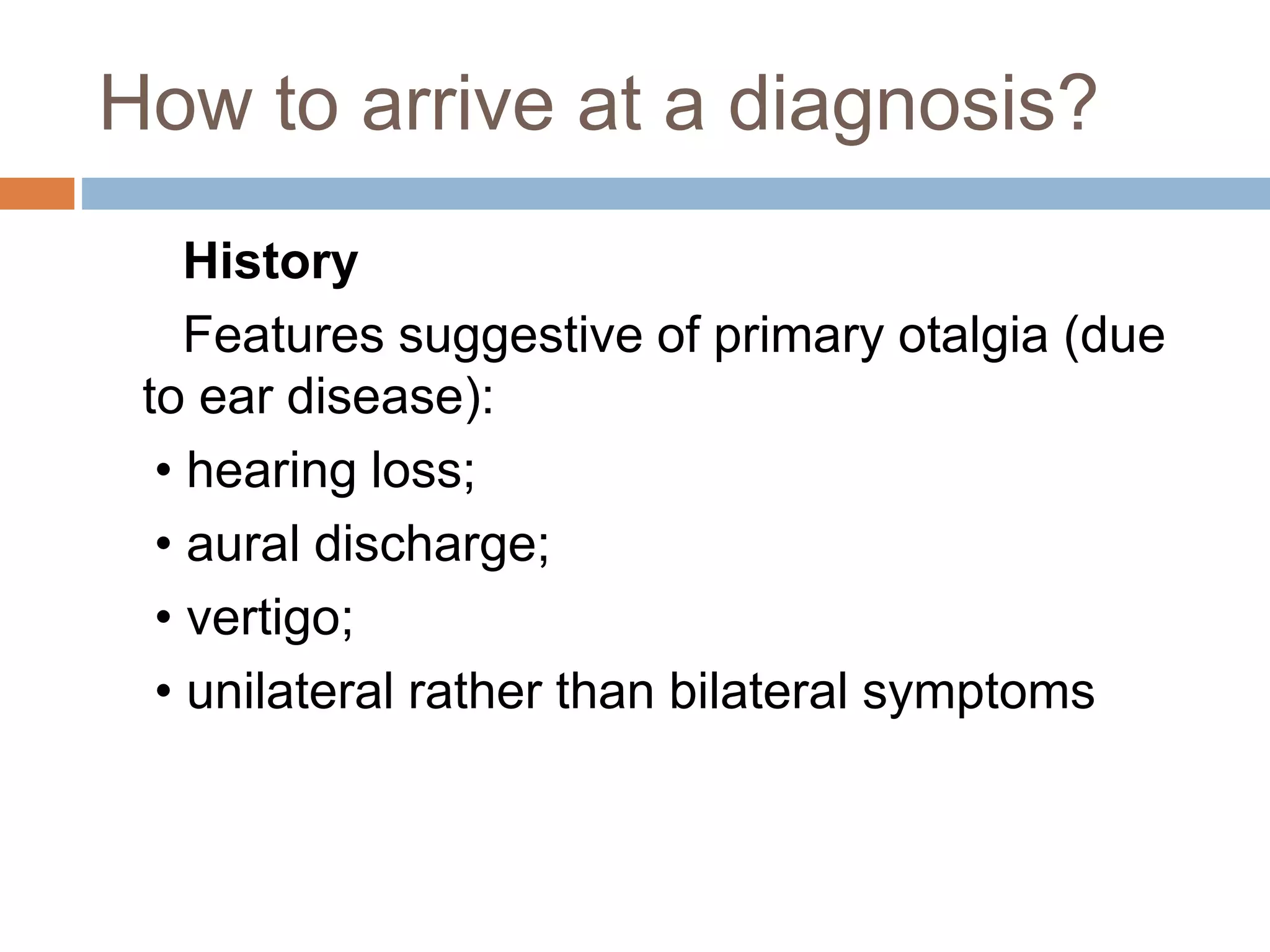 How to arrive at a diagnosis?

History

Features suggestive of primary otalgia (due to ear disease):

• hearing loss;
• aural discharge;
• vertigo;
• unilateral rather than bilateral symptoms